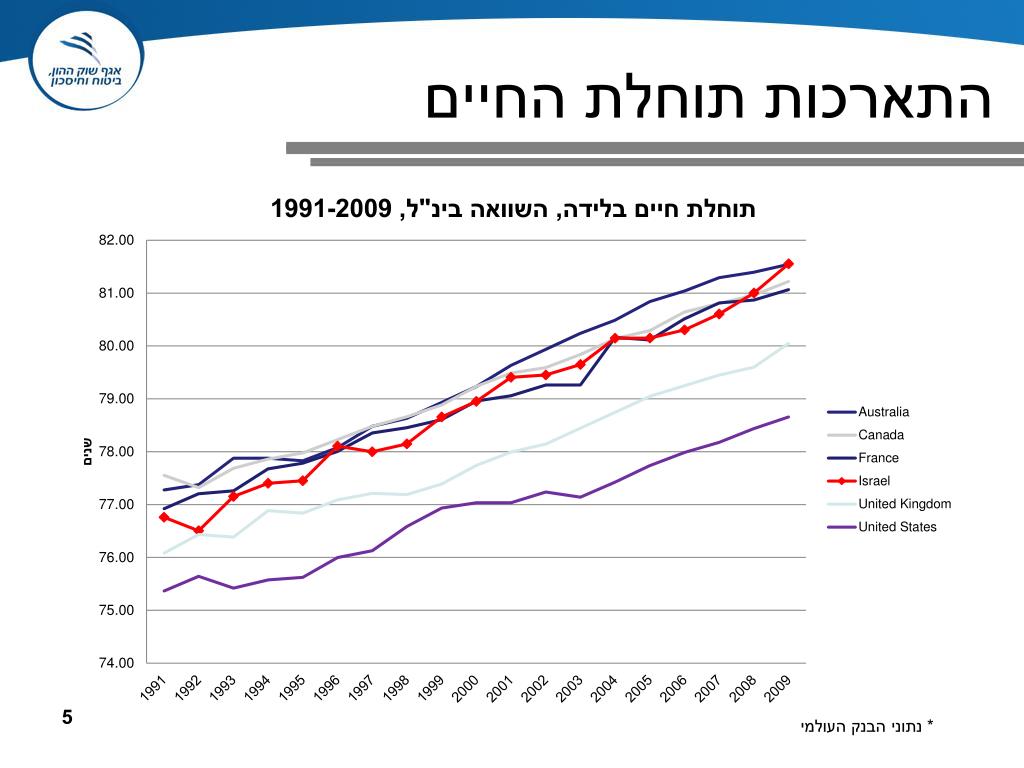 אגף שוק ההון, ביטוח וחיסכון

התארכות תוחלת החיים

תוחלת חיים בלידה, השוואה בינ"ל, 1991-2009

82.00
81.00
80.00
79.00
78.00
77.00
76.00
75.00
74.00

שנים

1991 1992 1993 1994 1995 1996 1997 1998 1999 2000 2001 2002 2003 2004 2005 2006 2007 2008 2009

Australia
Canada
France
Israel
United Kingdom
United States

5

* נתוני הבנק העולמי